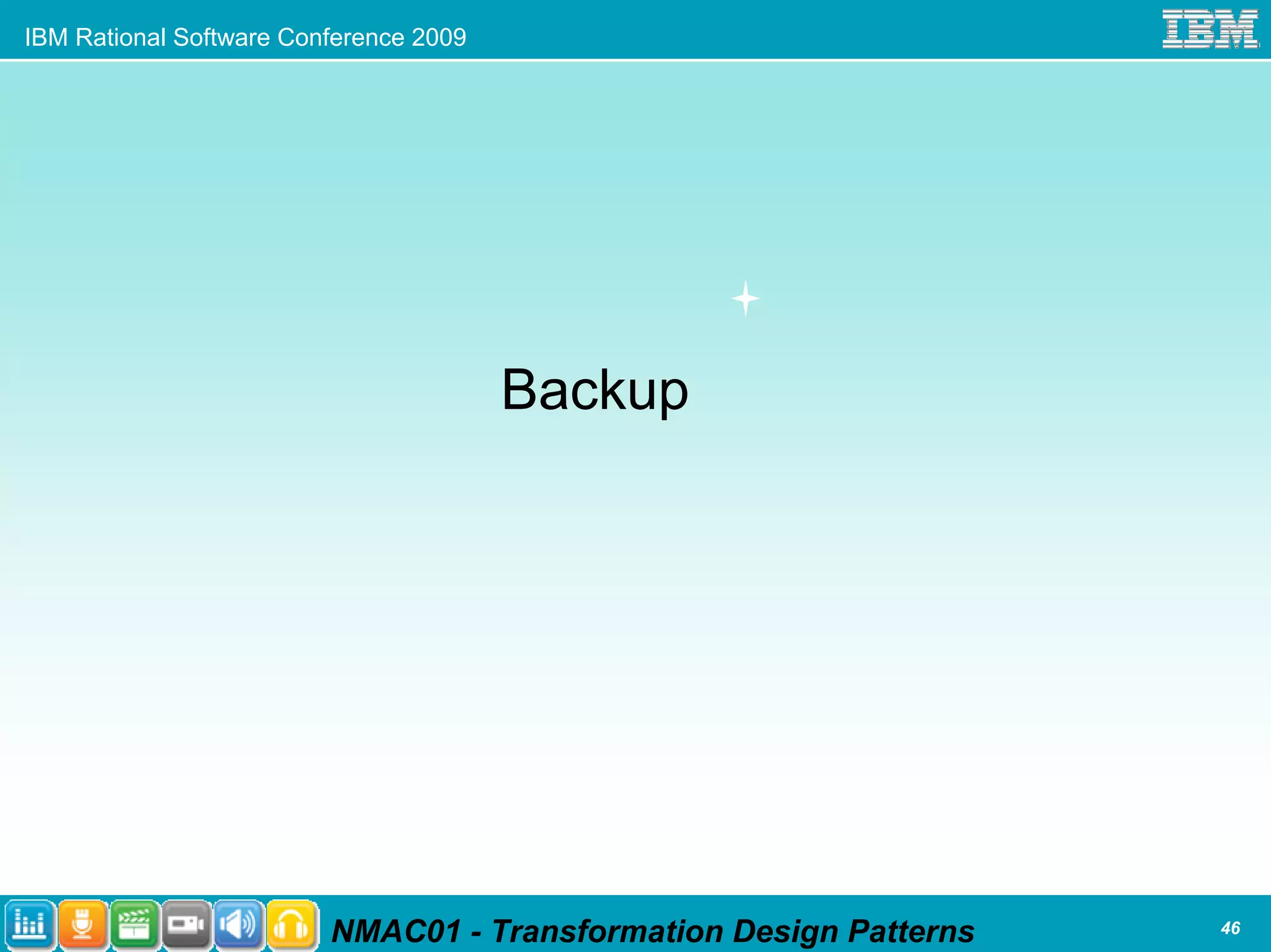 IBM Rational Software Conference 2009

IBM

Backup

NMAC01 - Transformation Design Patterns

46